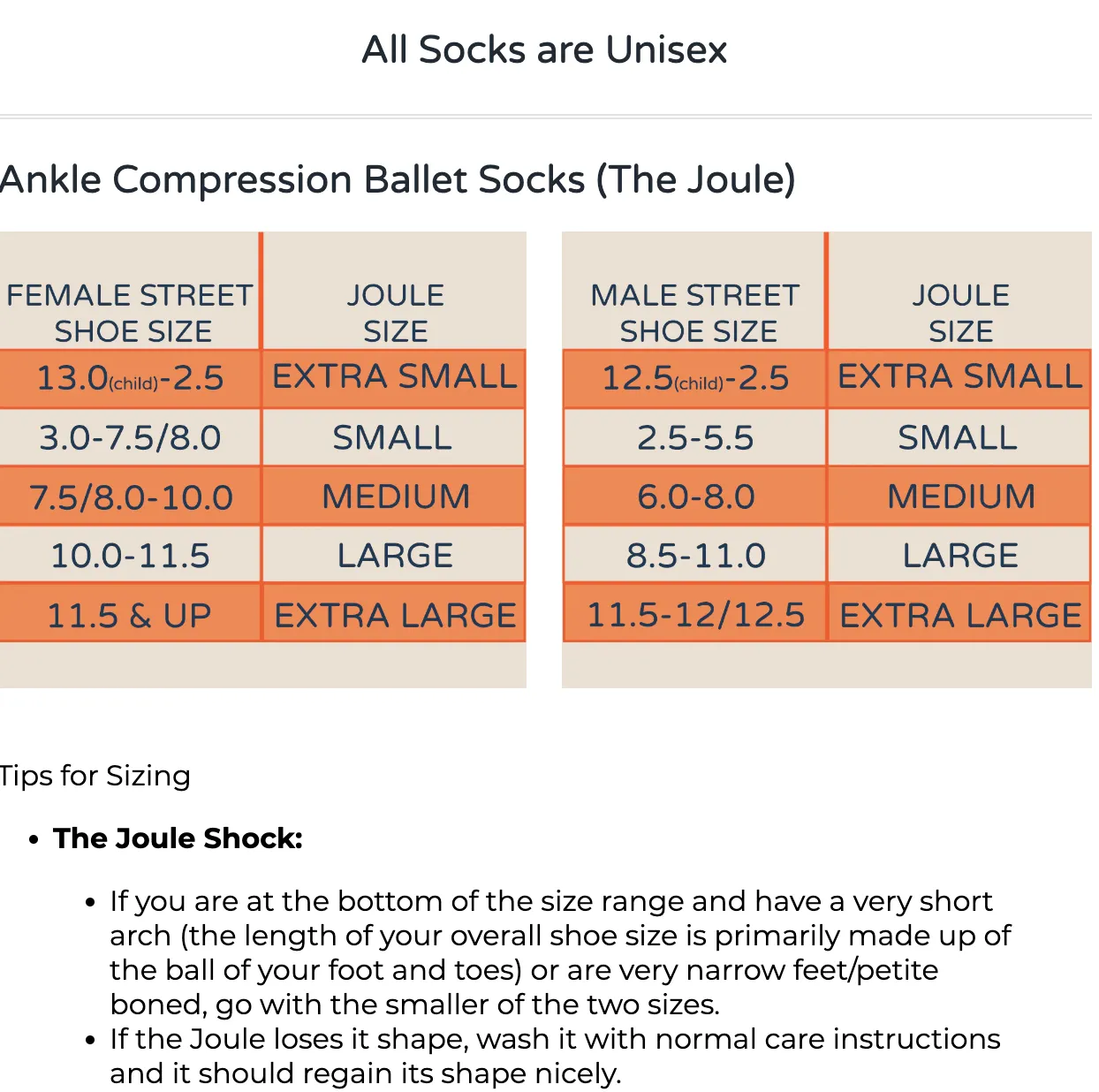 All Socks are Unisex

Ankle Compression Ballet Socks (The Joule)

| FEMALE STREET SHOE SIZE | JOULE SIZE |
|---|---|
| 13.0(child)-2.5 | EXTRA SMALL |
| 3.0-7.5/8.0 | SMALL |
| 7.5/8.0-10.0 | MEDIUM |
| 10.0-11.5 | LARGE |
| 11.5 & UP | EXTRA LARGE |

| MALE STREET SHOE SIZE | JOULE SIZE |
|---|---|
| 12.5(child)-2.5 | EXTRA SMALL |
| 2.5-5.5 | SMALL |
| 6.0-8.0 | MEDIUM |
| 8.5-11.0 | LARGE |
| 11.5-12/12.5 | EXTRA LARGE |

Tips for Sizing

• **The Joule Shock:**

• If you are at the bottom of the size range and have a very short arch (the length of your overall shoe size is primarily made up of the ball of your foot and toes) or are very narrow feet/petite boned, go with the smaller of the two sizes.
• If the Joule loses it shape, wash it with normal care instructions and it should regain its shape nicely.